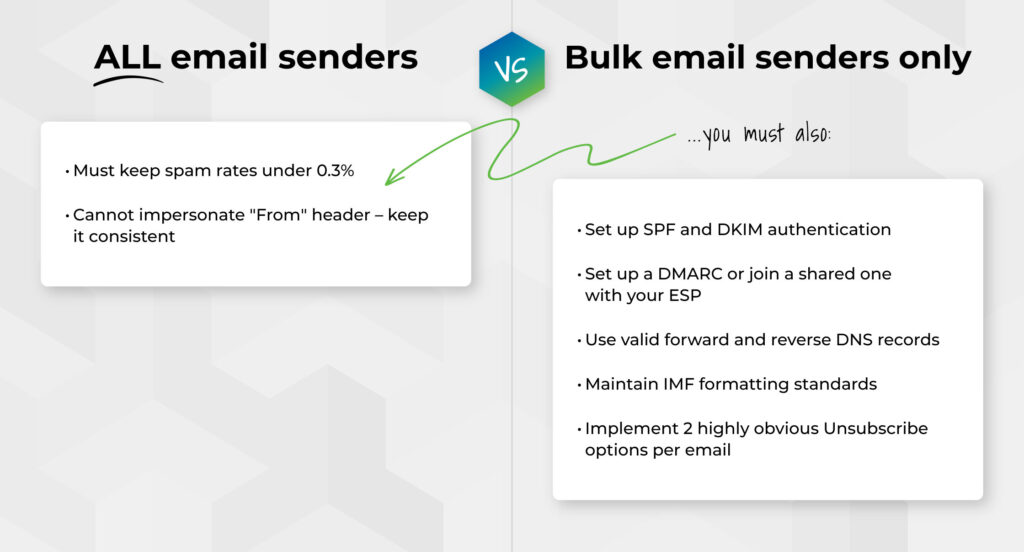 ALL email senders

VS

Bulk email senders only

• Must keep spam rates under 0.3%

• Cannot impersonate "From" header – keep it consistent

...you must also:

• Set up SPF and DKIM authentication

• Set up a DMARC or join a shared one with your ESP

• Use valid forward and reverse DNS records

• Maintain IMF formatting standards

• Implement 2 highly obvious Unsubscribe options per email